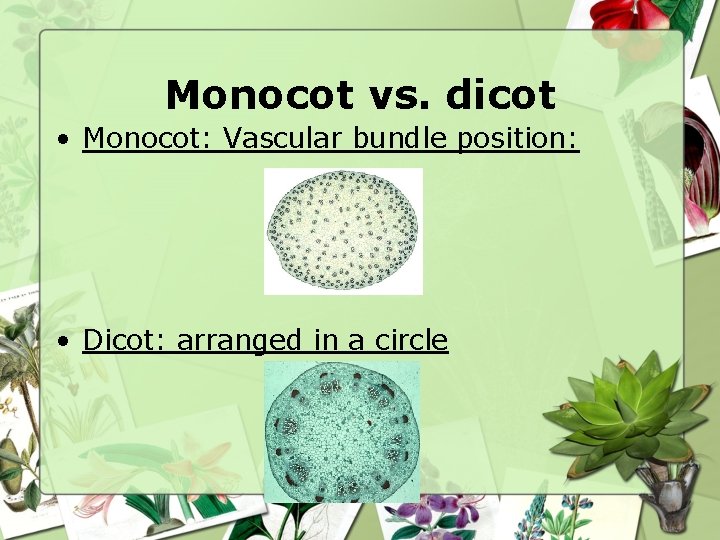 Monocot vs. dicot

• Monocot: Vascular bundle position:

• Dicot: arranged in a circle